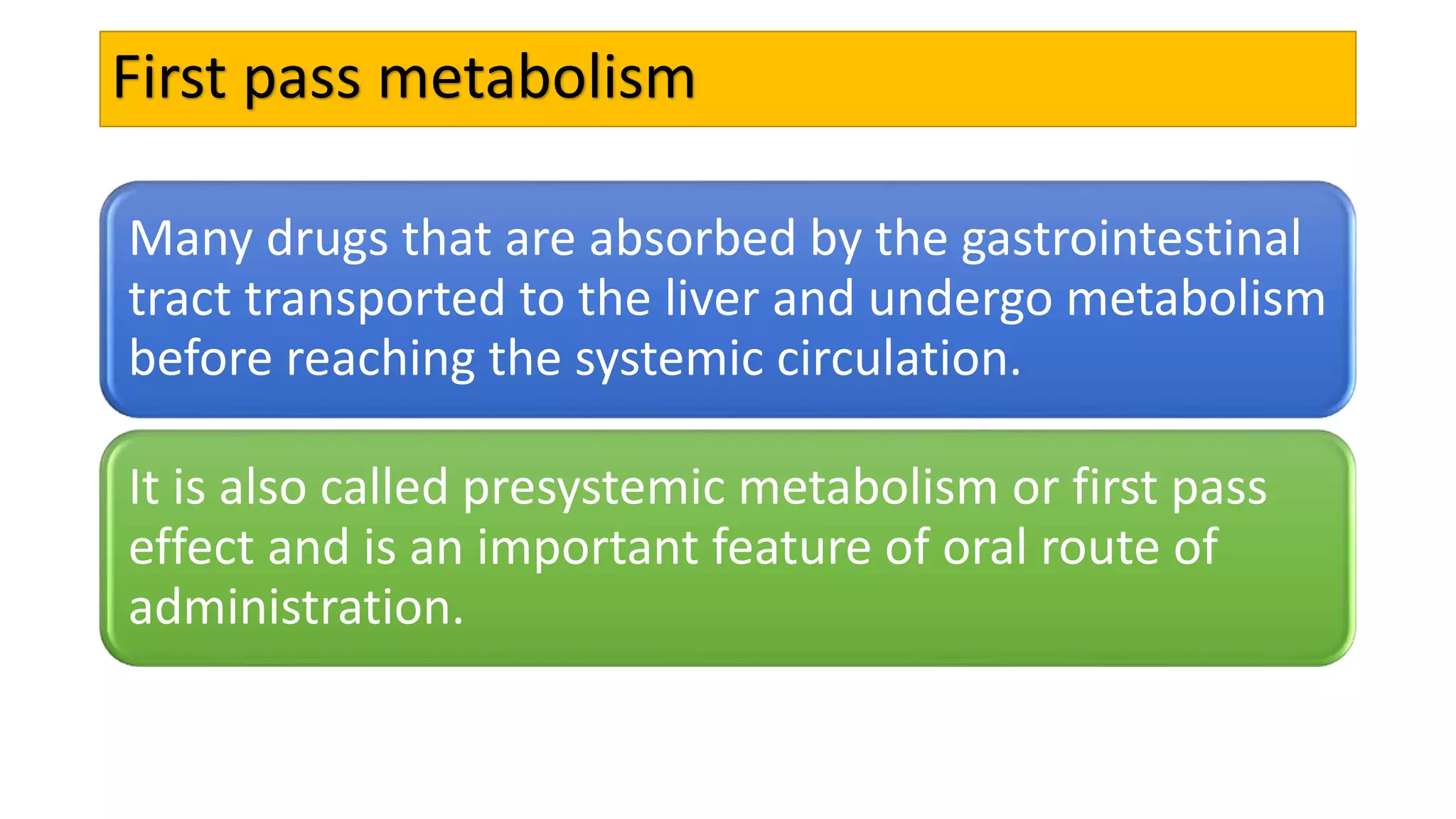 First pass metabolism

Many drugs that are absorbed by the gastrointestinal tract transported to the liver and undergo metabolism before reaching the systemic circulation.

It is also called presystemic metabolism or first pass effect and is an important feature of oral route of administration.